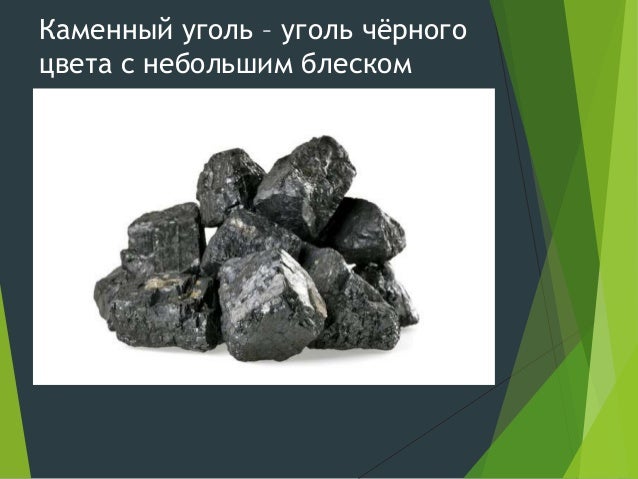 Каменный уголь – уголь чёрного цвета с небольшим блеском